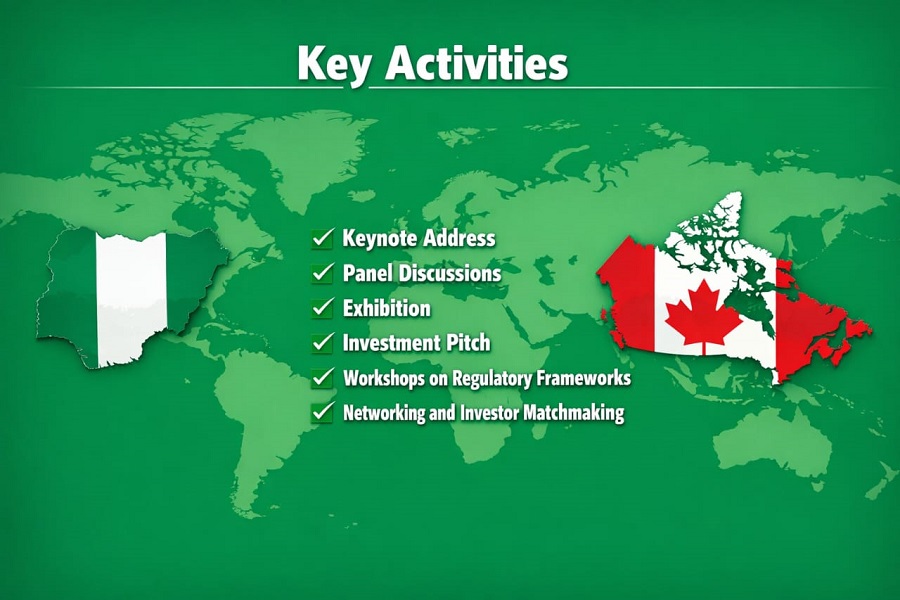 Key Activities

✓ Keynote Address
✓ Panel Discussions
✓ Exhibition
✓ Investment Pitch
✓ Workshops on Regulatory Frameworks
✓ Networking and Investor Matchmaking